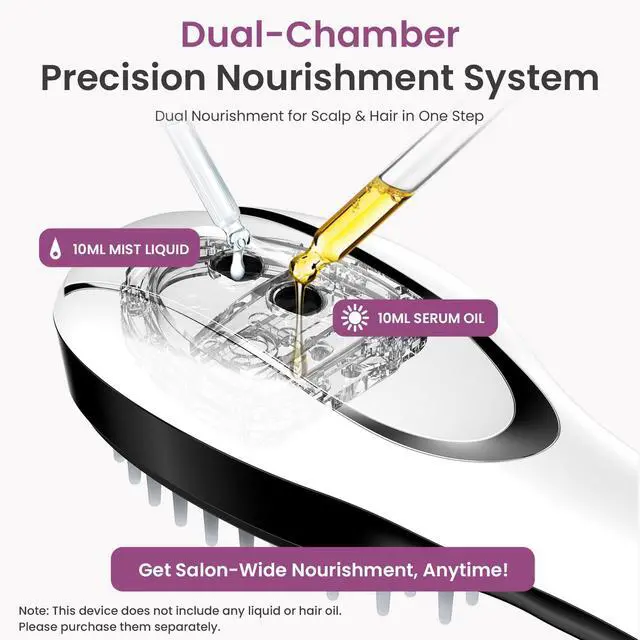 Dual-Chamber
Precision Nourishment System

Dual Nourishment for Scalp & Hair in One Step

10ML MIST LIQUID

10ML SERUM OIL

Get Salon-Wide Nourishment, Anytime!

Note: This device does not include any liquid or hair oil.
Please purchase them separately.